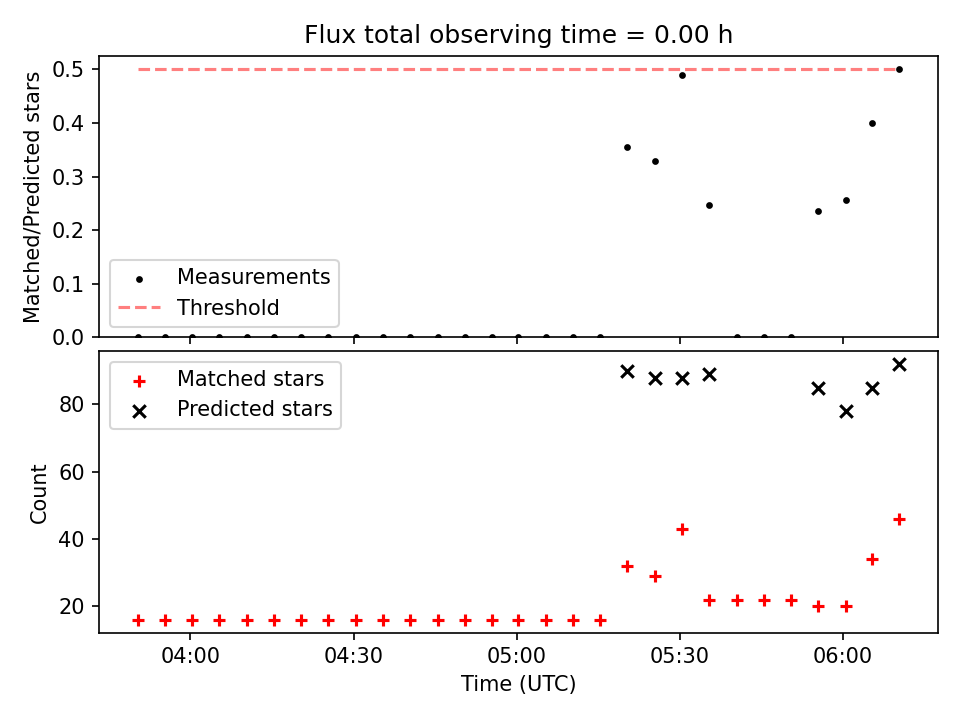 Flux total observing time = 0.00 h

Matched/Predicted stars

0.5
0.4
0.3
0.2
0.1
0.0

Measurements
Threshold

Matched stars
Predicted stars

Count

80
60
40
20

04:00
04:30
05:00
05:30
06:00

Time (UTC)